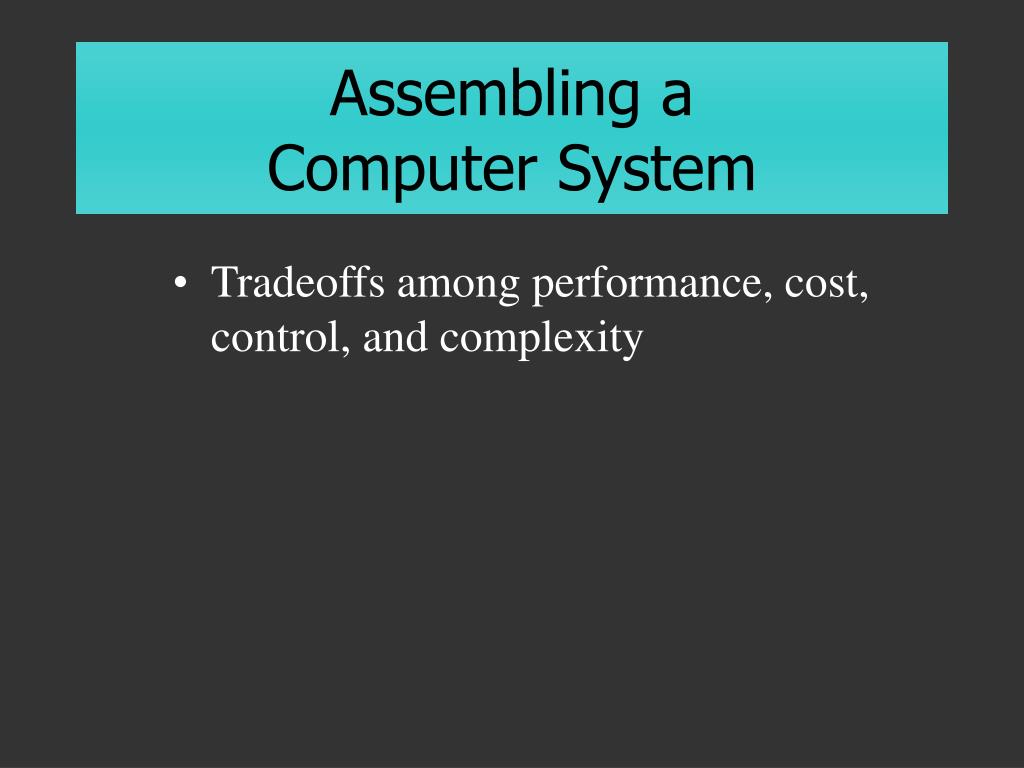 Assembling a
Computer System

• Tradeoffs among performance, cost, control, and complexity